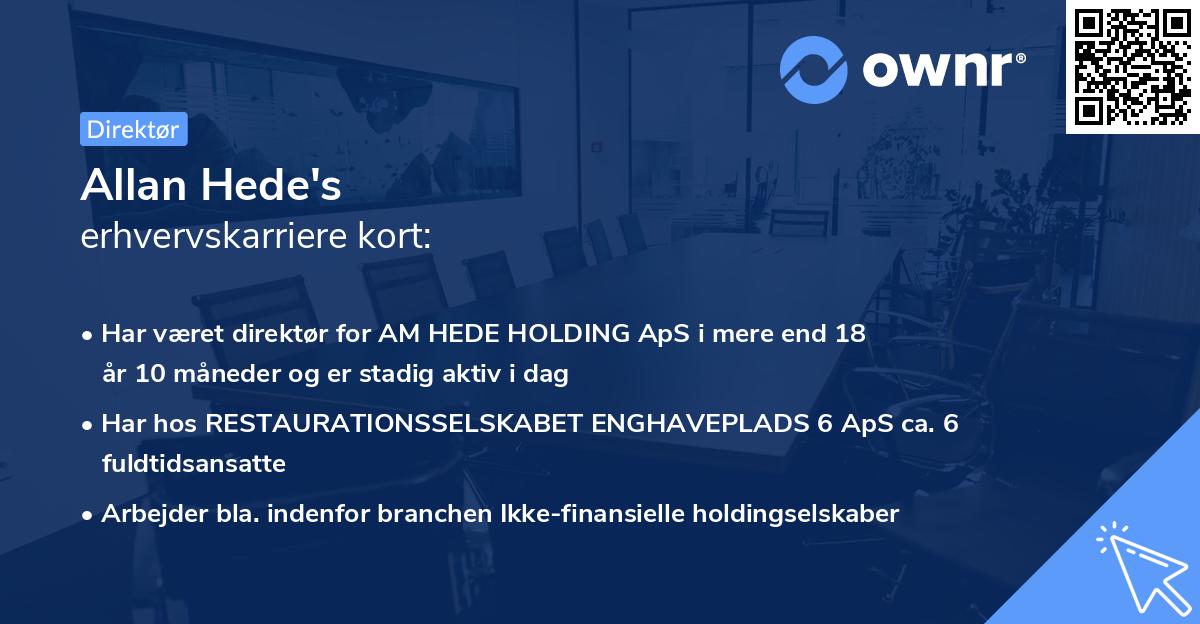 ownr®

Direktør

Allan Hede's
erhvervskarriere kort:

• Har været direktør for AM HEDE HOLDING ApS i mere end 18 år 10 måneder og er stadig aktiv i dag

• Har hos RESTAURATIONSSELSKABET ENGHAVEPLADS 6 ApS ca. 6 fuldtidsansatte

• Arbejder bla. indenfor branchen Ikke-finansielle holdingselskaber